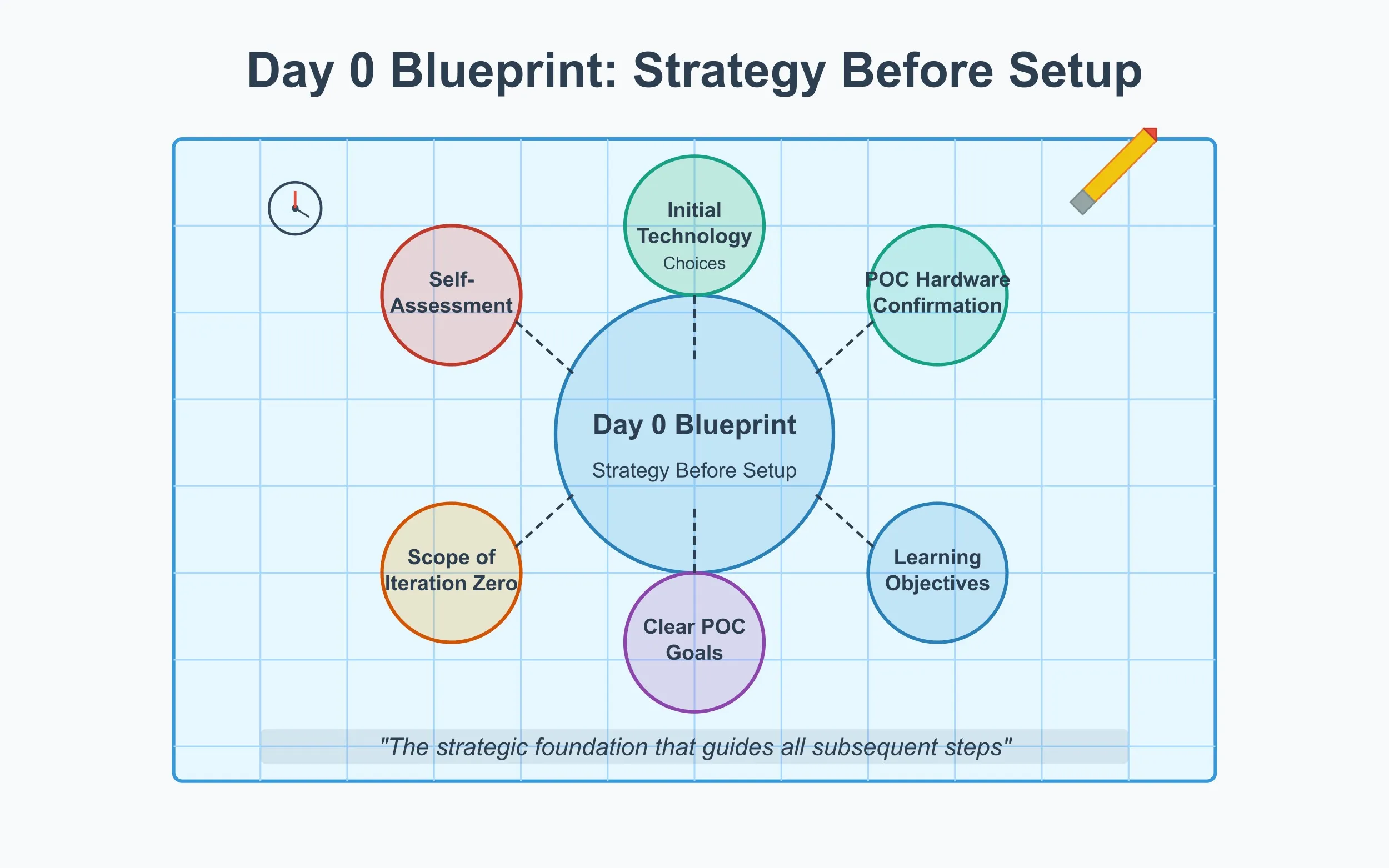 Day 0 Blueprint: Strategy Before Setup

Initial Technology Choices

Self-Assessment

POC Hardware Confirmation

Day 0 Blueprint

Strategy Before Setup

Scope of Iteration Zero

Learning Objectives

Clear POC Goals

"The strategic foundation that guides all subsequent steps"